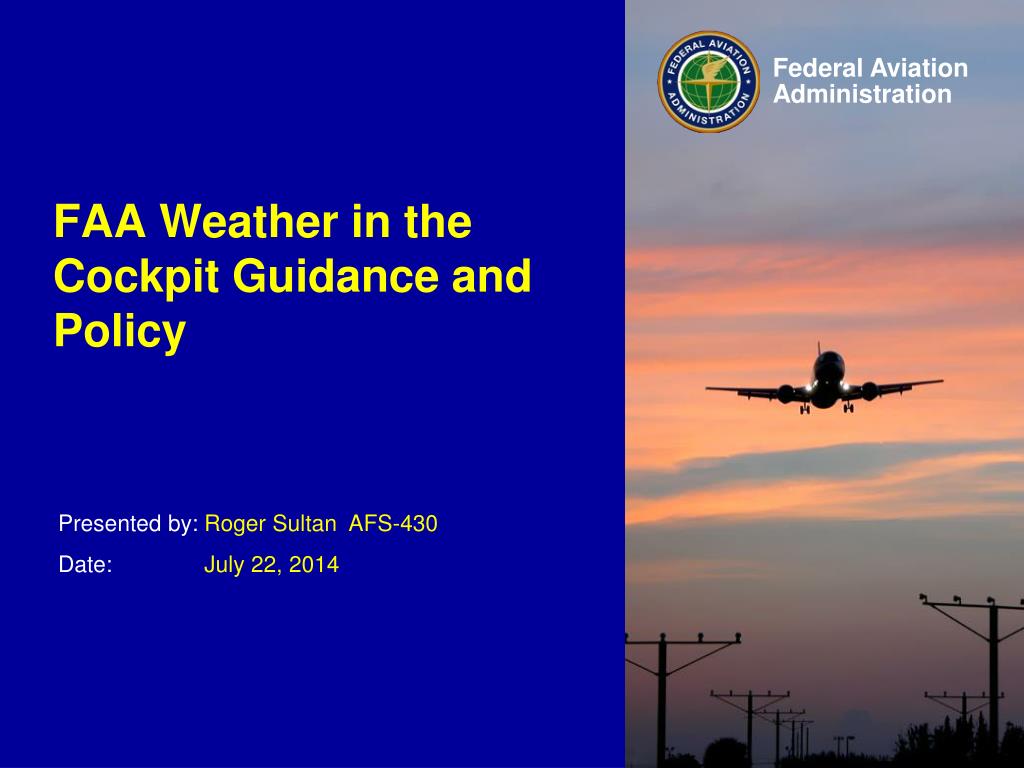 FEDERAL AVIATION ADMINISTRATION

Federal Aviation Administration

FAA Weather in the Cockpit Guidance and Policy

Presented by: Roger Sultan AFS-430

Date: July 22, 2014